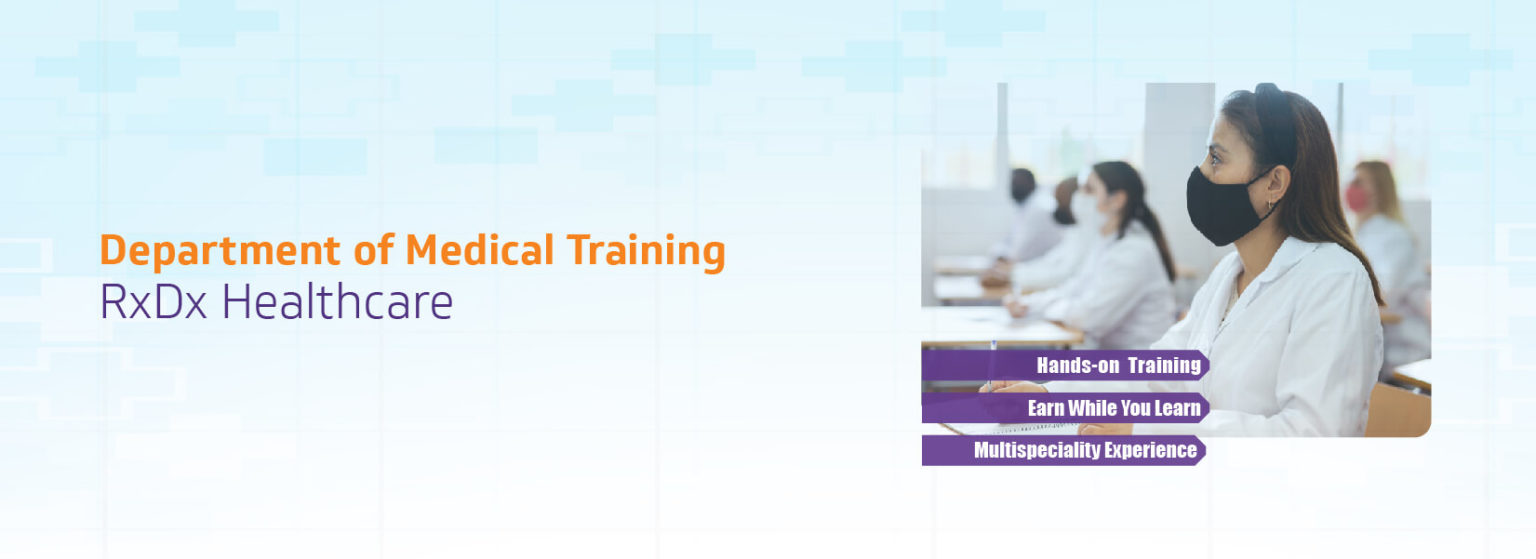 Department of Medical Training
RxDx Healthcare

Hands-on Training
Earn While You Learn
Multispeciality Experience